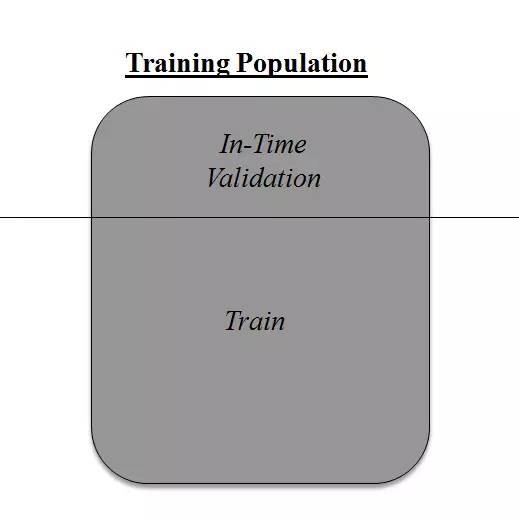 Training Population

In-Time Validation

Train